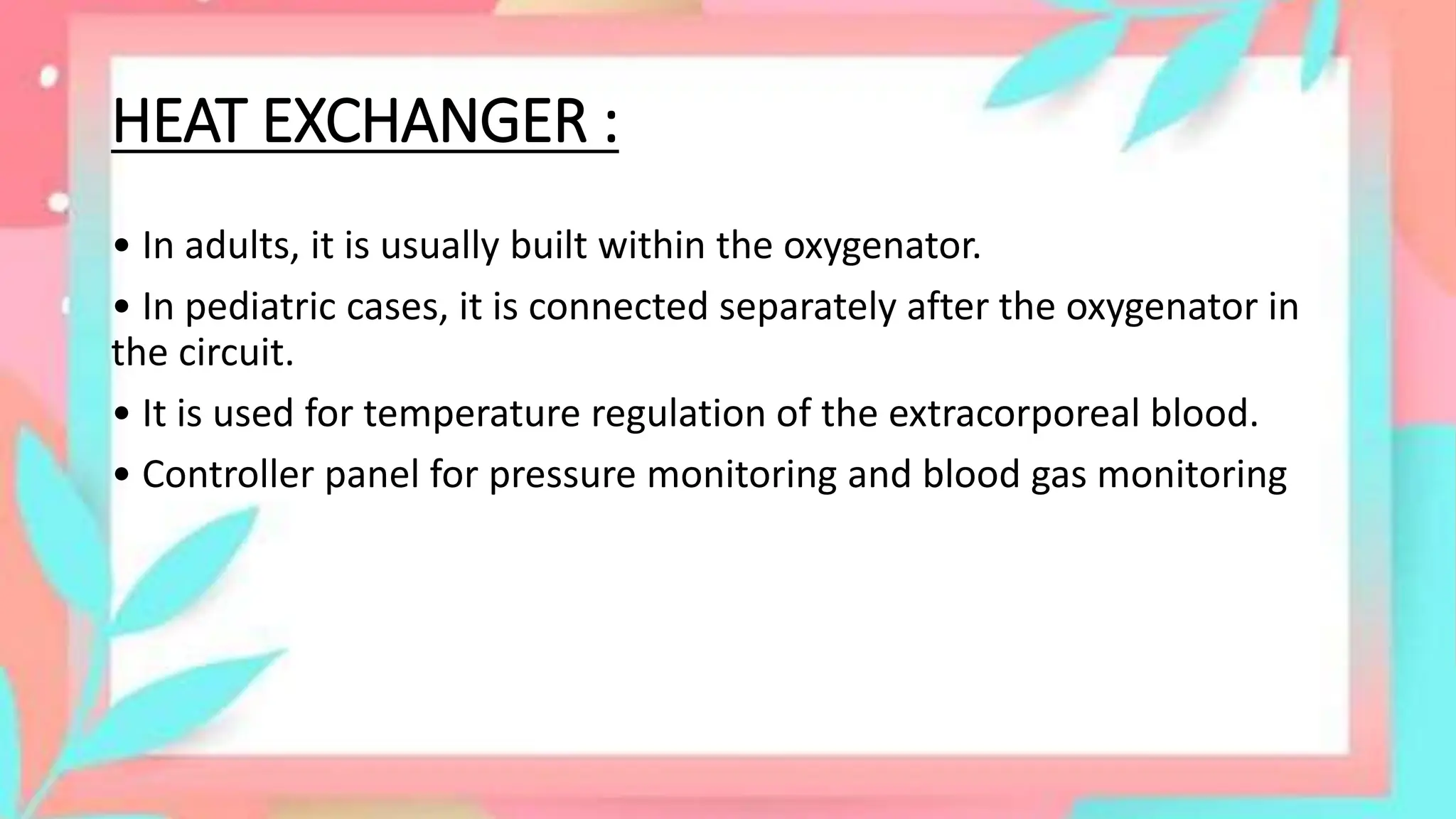 HEAT EXCHANGER :

• In adults, it is usually built within the oxygenator.

• In pediatric cases, it is connected separately after the oxygenator in the circuit.

• It is used for temperature regulation of the extracorporeal blood.

• Controller panel for pressure monitoring and blood gas monitoring